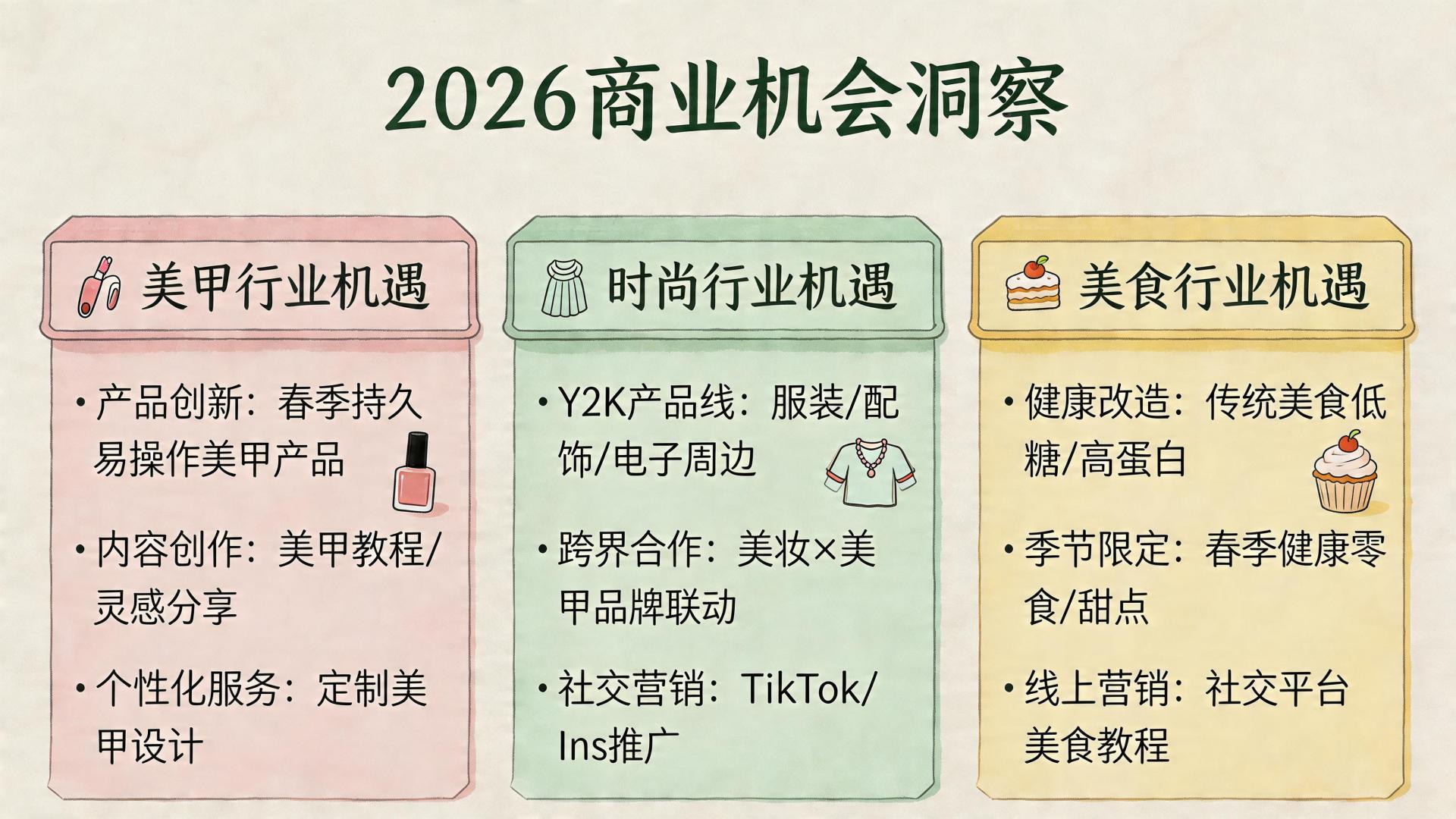 2026商业机会洞察

美甲行业机遇

• 产品创新：春季持久易操作美甲产品

• 内容创作：美甲教程/灵感分享

• 个性化服务：定制美甲设计

时尚行业机遇

• Y2K产品线：服装/配饰/电子周边

• 跨界合作：美妆×美甲品牌联动

• 社交营销：TikTok/Ins推广

美食行业机遇

• 健康改造：传统美食低糖/高蛋白

• 季节限定：春季健康零食/甜点

• 线上营销：社交平台美食教程